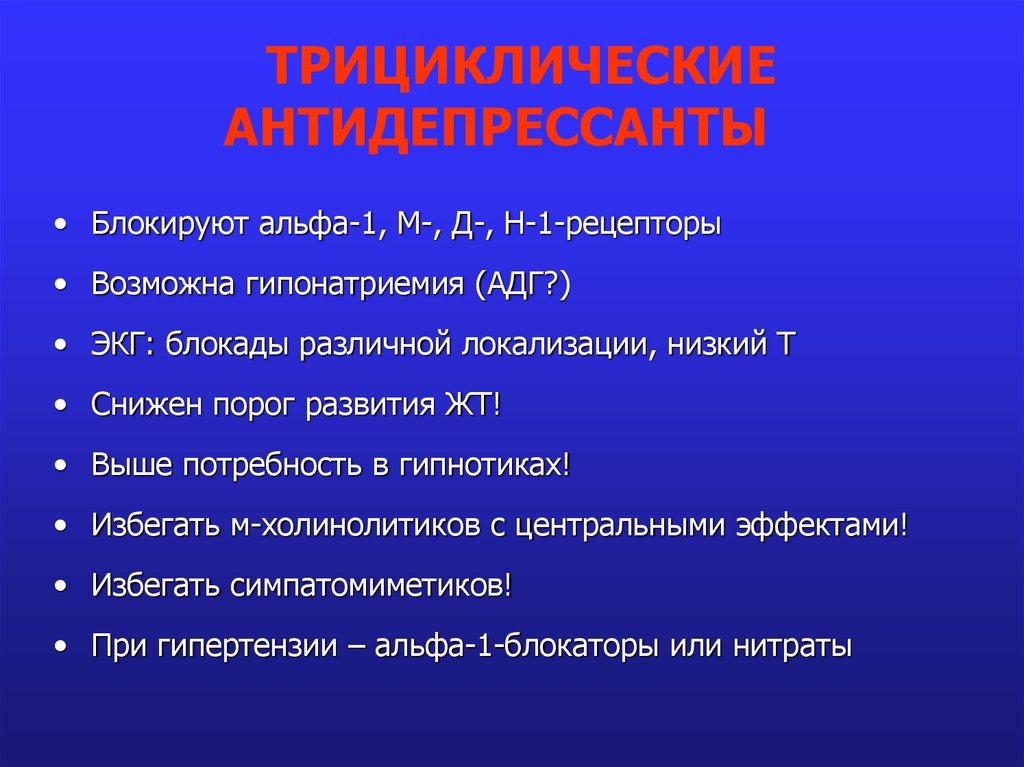 ТРИЦИКЛИЧЕСКИЕ АНТИДЕПРЕССАНТЫ

• Блокируют альфа-1, М-, Д-, Н-1-рецепторы
• Возможна гипонатриемия (АДГ?)
• ЭКГ: блокады различной локализации, низкий Т
• Снижен порог развития ЖТ!
• Выше потребность в гипнотиках!
• Избегать м-холинолитиков с центральными эффектами!
• Избегать симпатомиметиков!
• При гипертензии – альфа-1-блокаторы или нитраты